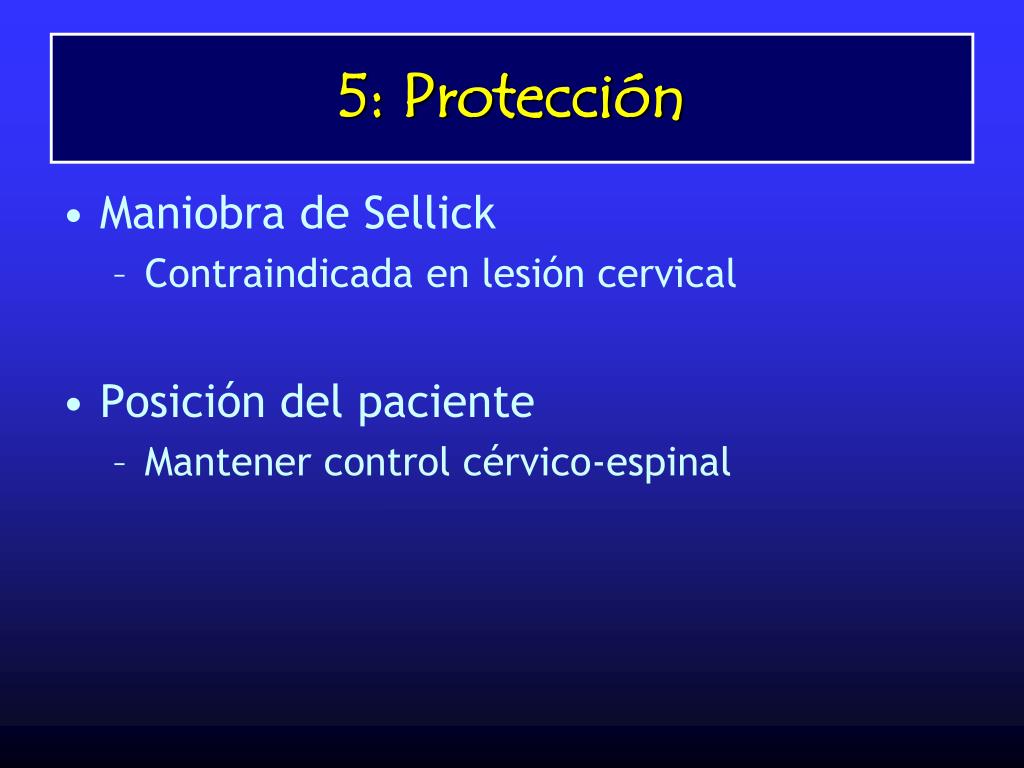 5: Protección

• Maniobra de Sellick
  – Contraindicada en lesión cervical

• Posición del paciente
  – Mantener control cérvico-espinal